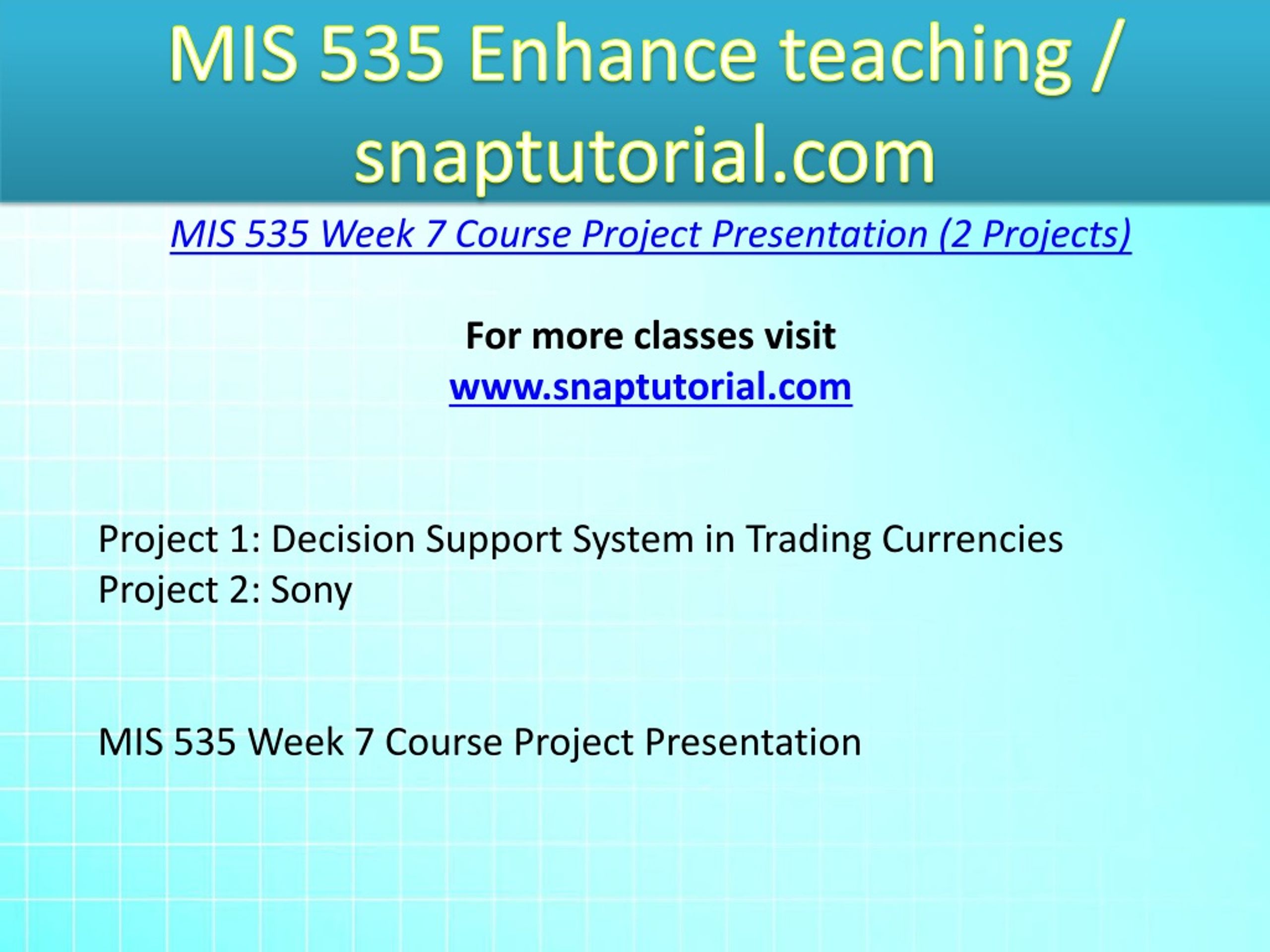 MIS 535 Enhance teaching / snaptutorial.com

MIS 535 Week 7 Course Project Presentation (2 Projects)

For more classes visit
www.snaptutorial.com

Project 1: Decision Support System in Trading Currencies
Project 2: Sony

MIS 535 Week 7 Course Project Presentation